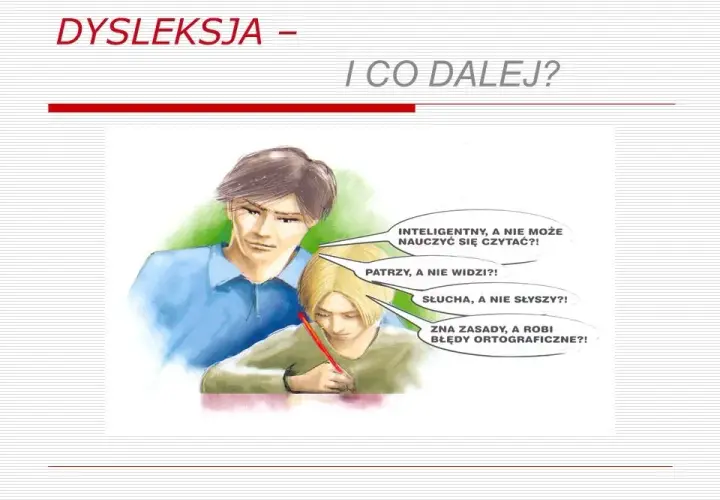 DYSLEKSJA –

I CO DALEJ?

INTELIGENTNY, A NIE MOŻE NAUCZYĆ SIĘ CZYTAĆ?!

PATRZY, A NIE WIDZI?!

SŁUCHA, A NIE SŁYSZY?!

ZNA ZASADY, A ROBI BŁĘDY ORTOGRAFICZNE?!